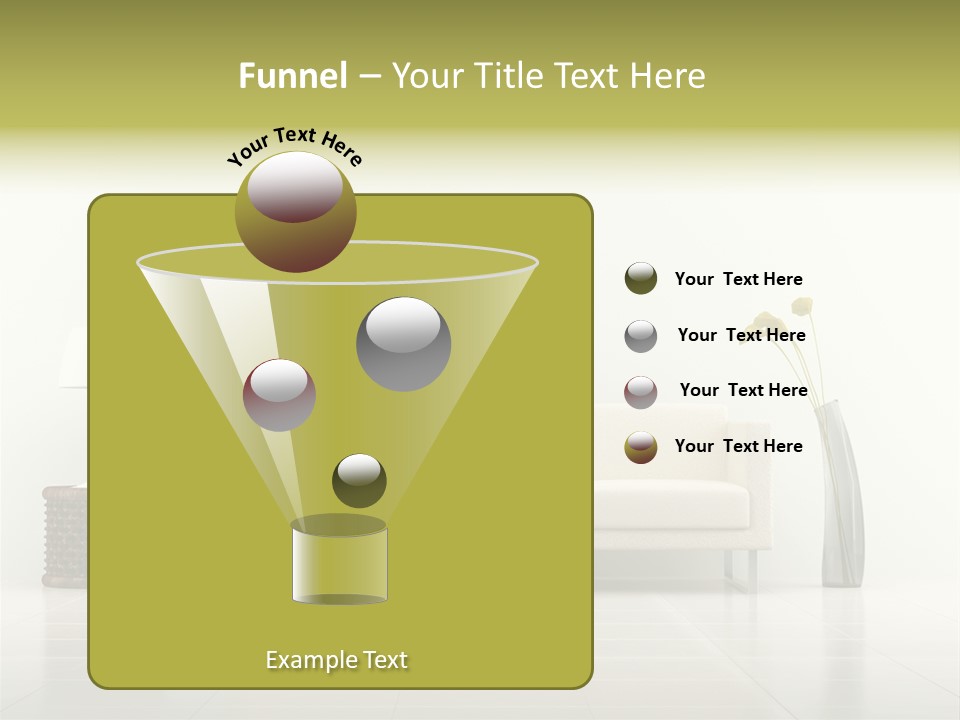 Funnel – Your Title Text Here

Your Text Here

Your Text Here

Your Text Here

Your Text Here

Your Text Here

Example Text